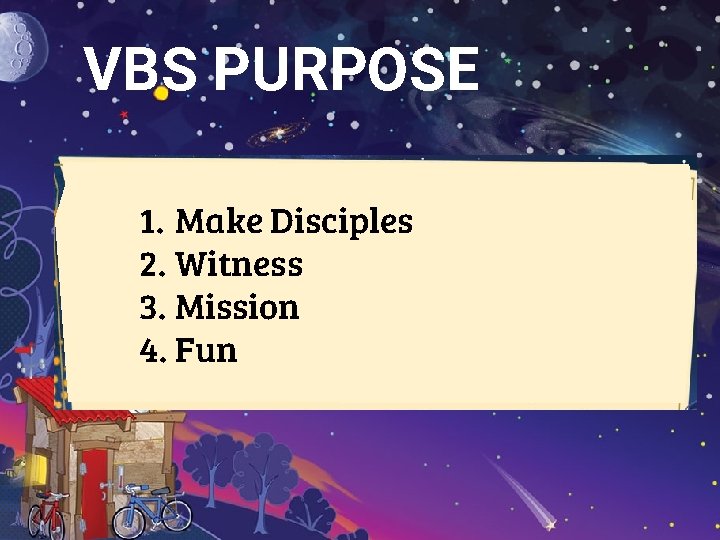 VBS PURPOSE

1. Make Disciples
2. Witness
3. Mission
4. Fun